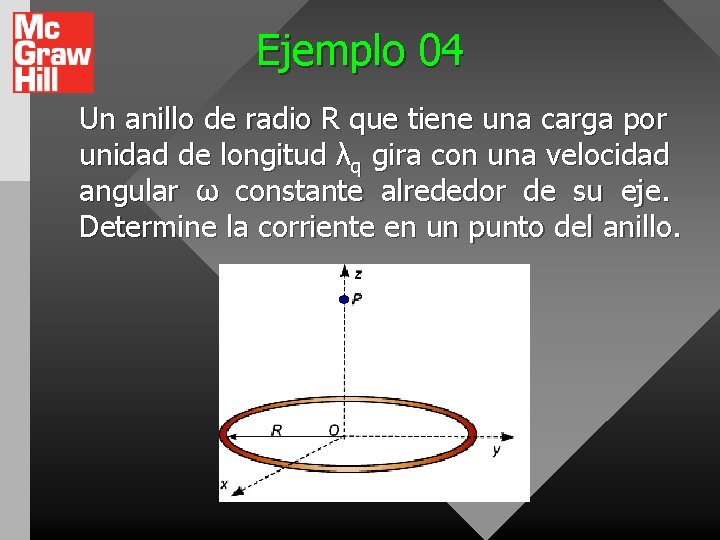 Mc Graw Hill

Ejemplo 04

Un anillo de radio R que tiene una carga por unidad de longitud $\lambda_q$ gira con una velocidad angular $\omega$ constante alrededor de su eje. Determine la corriente en un punto del anillo.

z
P
R
O
y
x